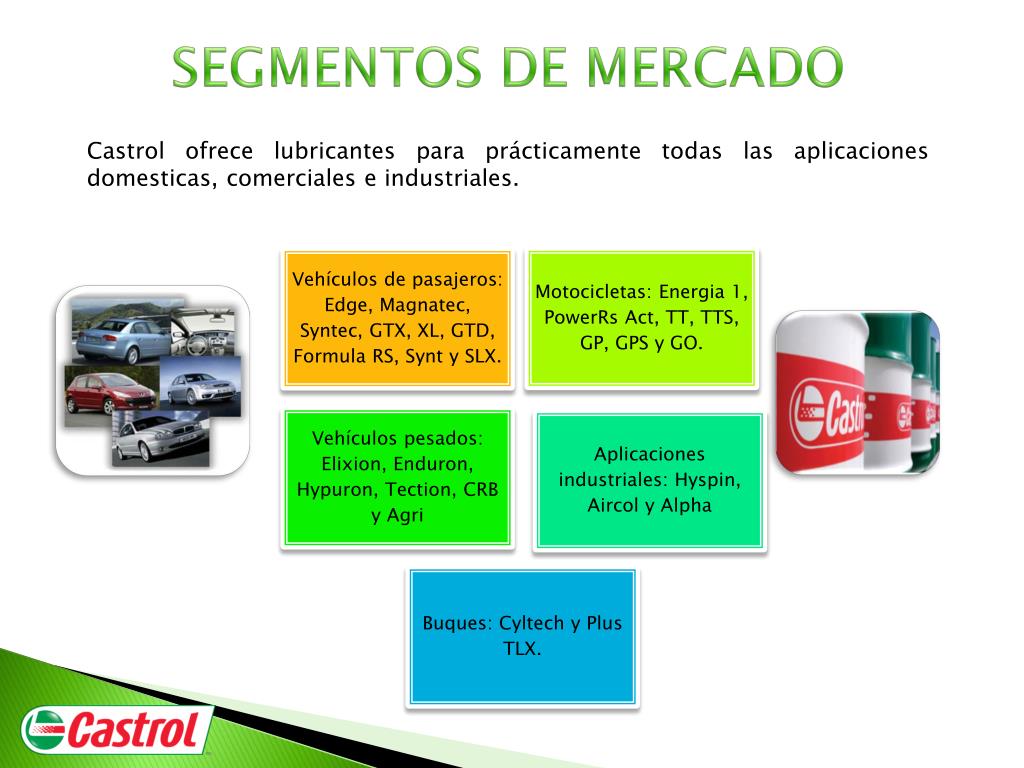 SEGMENTOS DE MERCADO

Castrol ofrece lubricantes para prácticamente todas las aplicaciones domesticas, comerciales e industriales.

Vehículos de pasajeros: Edge, Magnatec, Syntec, GTX, XL, GTD, Formula RS, Synt y SLX.

Motocicletas: Energia 1, PowerRs Act, TT, TTS, GP, GPS y GO.

Vehículos pesados: Elixion, Enduron, Hypuron, Tection, CRB y Agri

Aplicaciones industriales: Hyspin, Aircol y Alpha

Buques: Cyltech y Plus TLX.

Castrol

Castrol